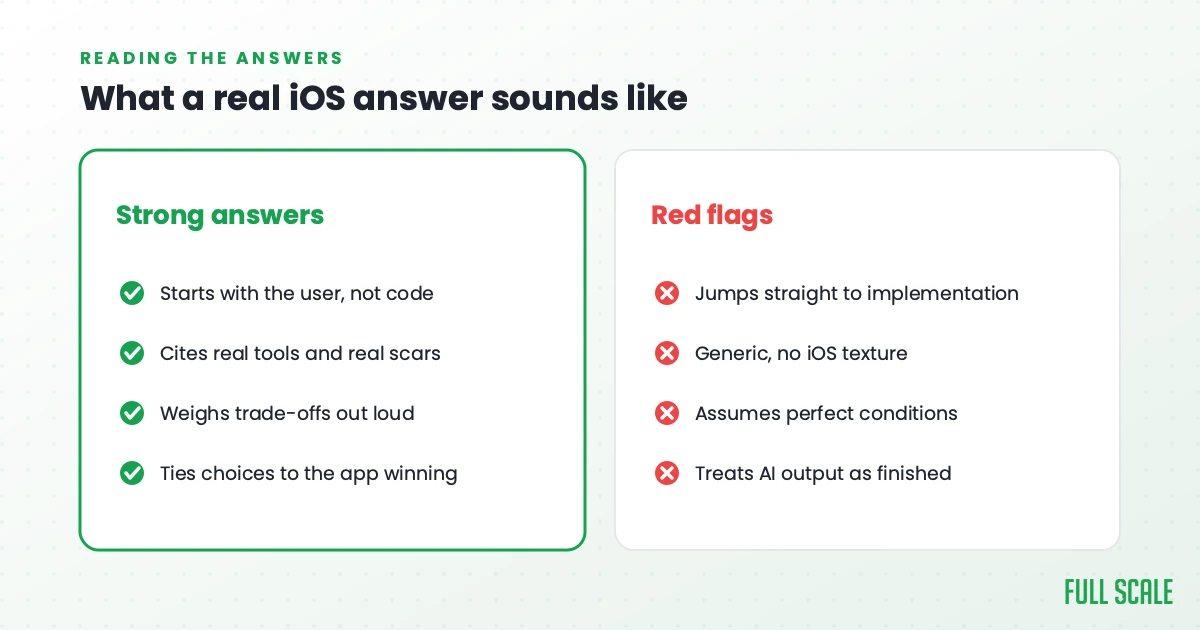 READING THE ANSWERS

What a real iOS answer sounds like

Strong answers

Starts with the user, not code

Cites real tools and real scars

Weighs trade-offs out loud

Ties choices to the app winning

Red flags

Jumps straight to implementation

Generic, no iOS texture

Assumes perfect conditions

Treats AI output as finished

FULL SCALE